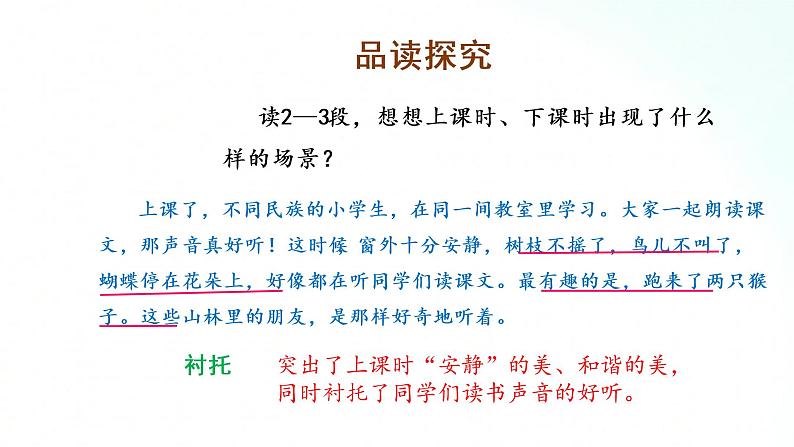 品读探究

读2—3段，想想上课时、下课时出现了什么样的场景？

上课了，不同民族的小学生，在同一间教室里学习。大家一起朗读课文，那声音真好听！这时候 窗外十分安静，树枝不摇了，鸟儿不叫了，蝴蝶停在花朵上，好像都在听同学们读课文。最有趣的是，跑来了两只猴子。这些山林里的朋友，是那样好奇地听着。

衬托　突出了上课时“安静”的美、和谐的美，同时衬托了同学们读书声音的好听。